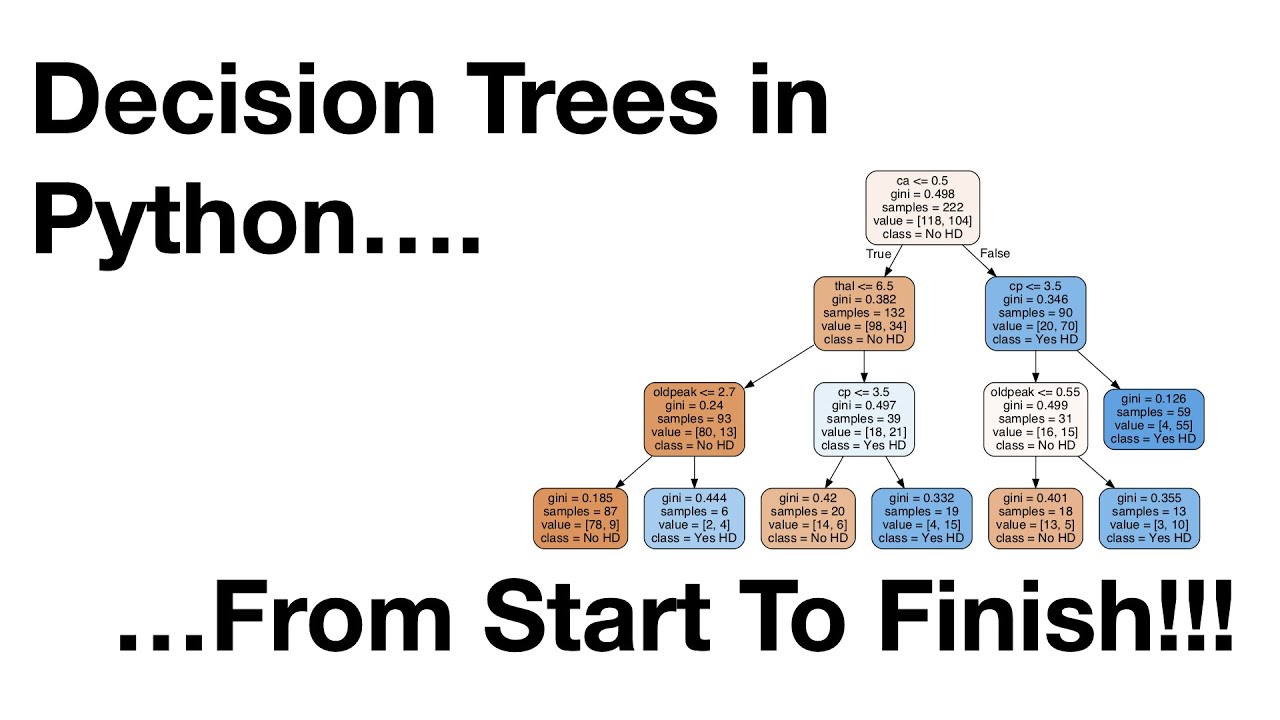 Decision Trees in Python….

ca <= 0.5
gini = 0.498
samples = 222
value = [118, 104]
class = No HD

True

False

thal <= 6.5
gini = 0.382
samples = 132
value = [98, 34]
class = No HD

cp <= 3.5
gini = 0.346
samples = 90
value = [20, 70]
class = Yes HD

oldpeak <= 2.7
gini = 0.24
samples = 93
value = [80, 13]
class = No HD

cp <= 3.5
gini = 0.497
samples = 39
value = [18, 21]
class = Yes HD

oldpeak <= 0.55
gini = 0.499
samples = 31
value = [16, 15]
class = No HD

gini = 0.126
samples = 59
value = [4, 55]
class = Yes HD

gini = 0.185
samples = 87
value = [78, 9]
class = No HD

gini = 0.444
samples = 6
value = [2, 4]
class = Yes HD

gini = 0.42
samples = 20
value = [14, 6]
class = No HD

gini = 0.332
samples = 19
value = [4, 15]
class = Yes HD

gini = 0.401
samples = 18
value = [13, 5]
class = No HD

gini = 0.355
samples = 13
value = [3, 10]
class = Yes HD

…From Start To Finish!!!